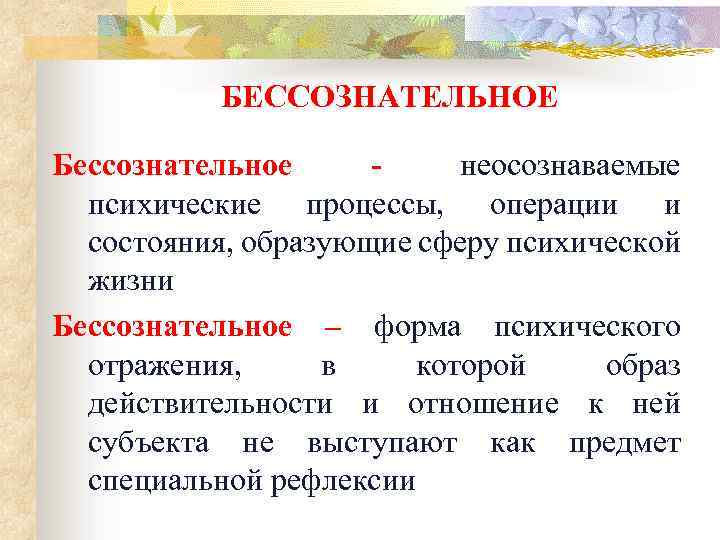 БЕССОЗНАТЕЛЬНОЕ

Бессознательное - неосознаваемые психические процессы, операции и состояния, образующие сферу психической жизни

Бессознательное – форма психического отражения, в которой образ действительности и отношение к ней субъекта не выступают как предмет специальной рефлексии